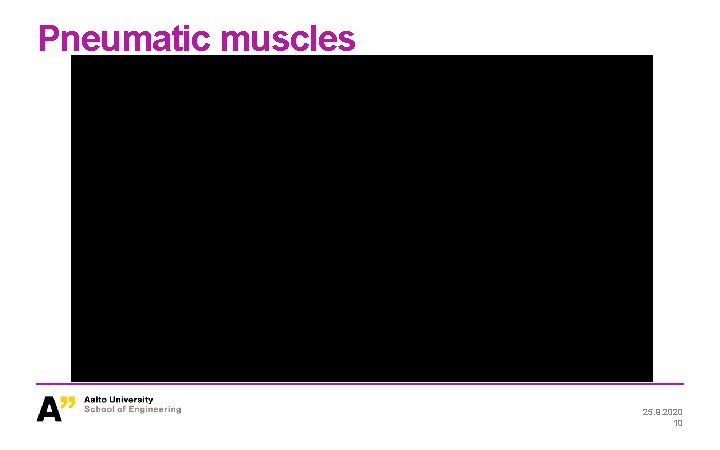 Pneumatic muscles

A"
Aalto University
School of Engineering

25.8.2020
10